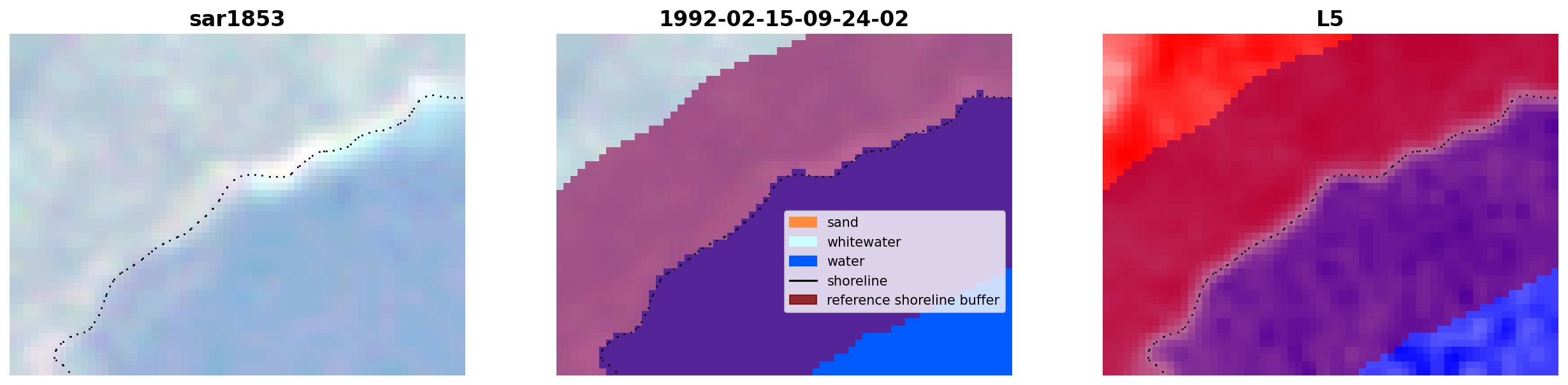 sar1853

1992-02-15-09-24-02

sand
whitewater
water
shoreline
reference shoreline buffer

L5